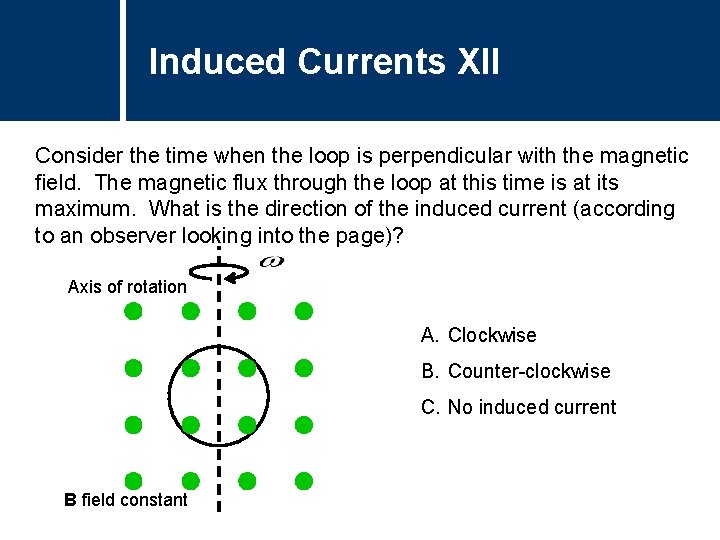 Induced Currents XII

Consider the time when the loop is perpendicular with the magnetic field. The magnetic flux through the loop at this time is at its maximum. What is the direction of the induced current (according to an observer looking into the page)?

$\omega$

Axis of rotation

B field constant

A. Clockwise

B. Counter-clockwise

C. No induced current